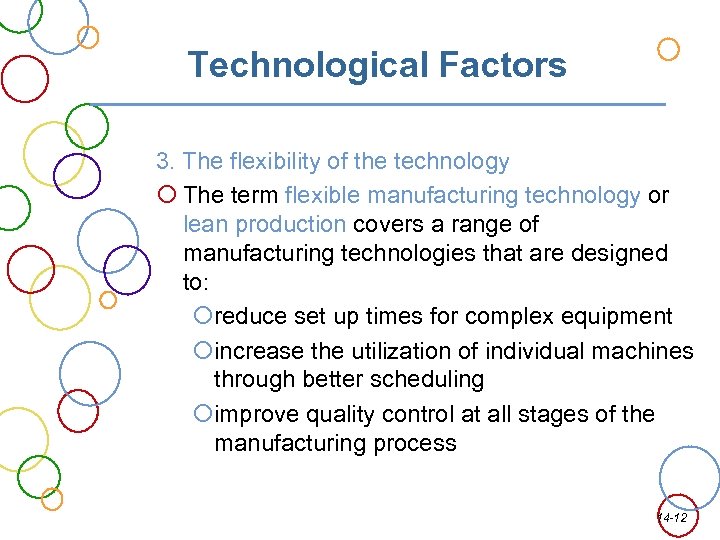 Technological Factors

3. The flexibility of the technology

The term flexible manufacturing technology or lean production covers a range of manufacturing technologies that are designed to:

reduce set up times for complex equipment

increase the utilization of individual machines through better scheduling

improve quality control at all stages of the manufacturing process

14-12